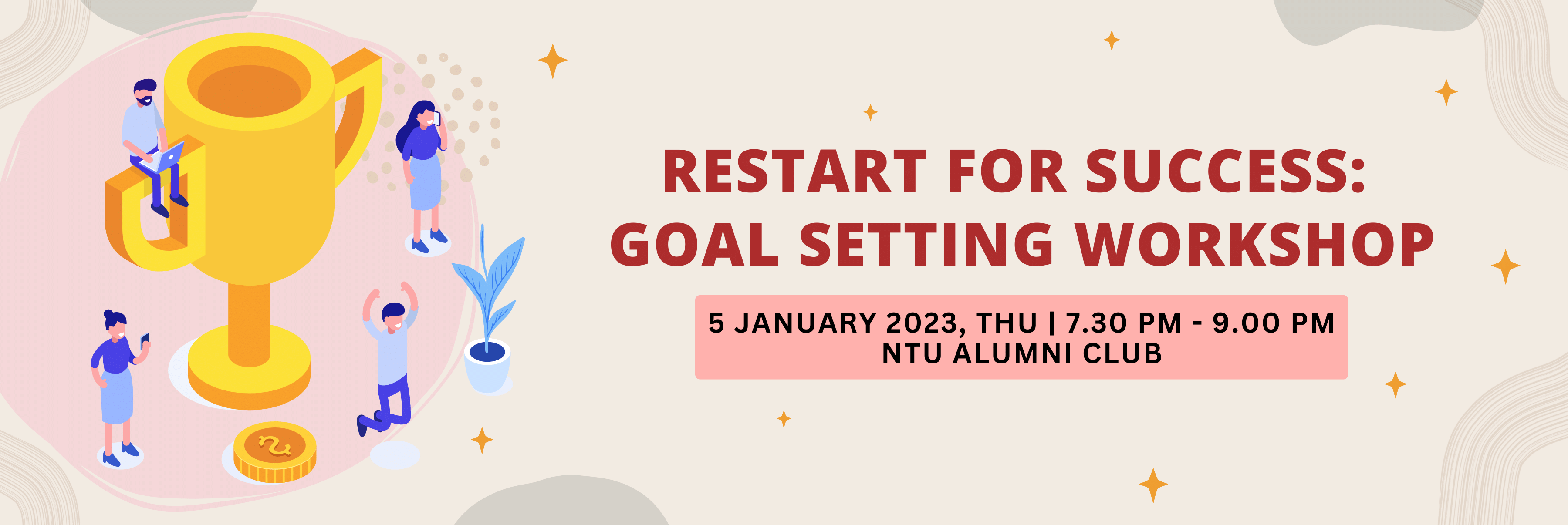 RESTART FOR SUCCESS: GOAL SETTING WORKSHOP

5 JANUARY 2023, THU | 7.30 PM - 9.00 PM
NTU ALUMNI CLUB